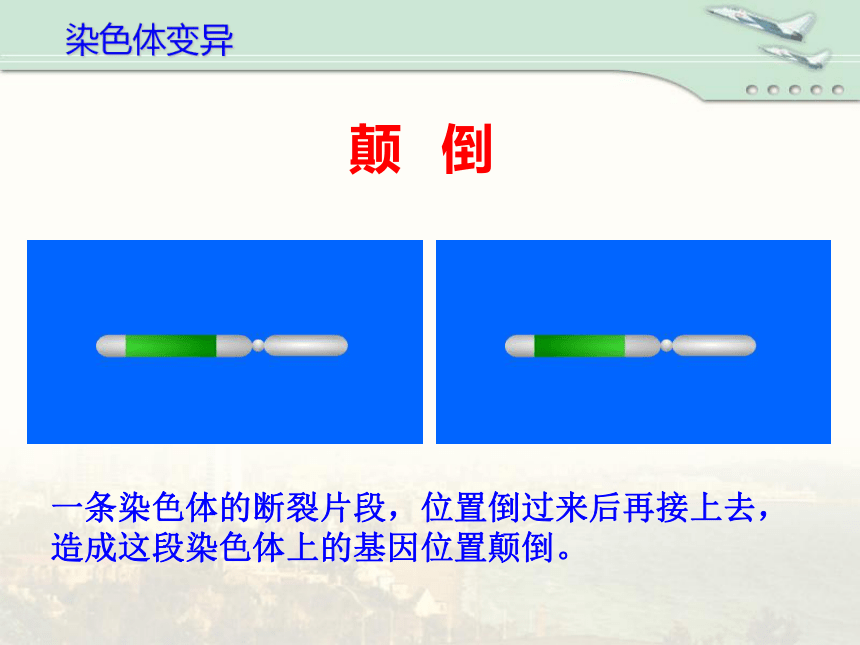 染色体变异

颠 倒

一条染色体的断裂片段，位置倒过来后再接上去，造成这段染色体上的基因位置颠倒。